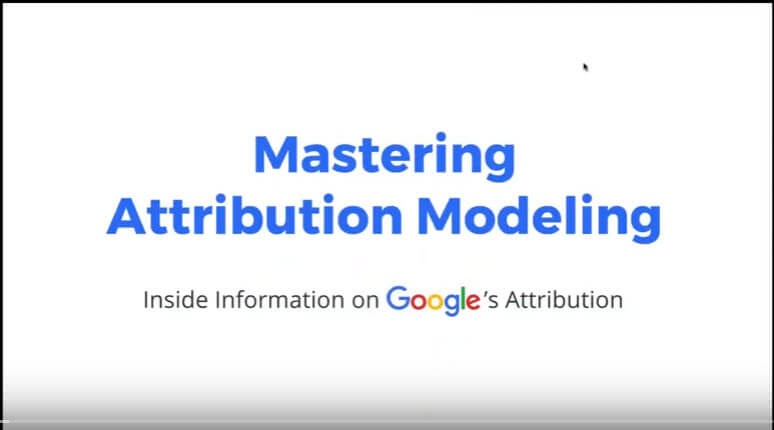 Mastering Attribution Modeling

Inside Information on Google's Attribution